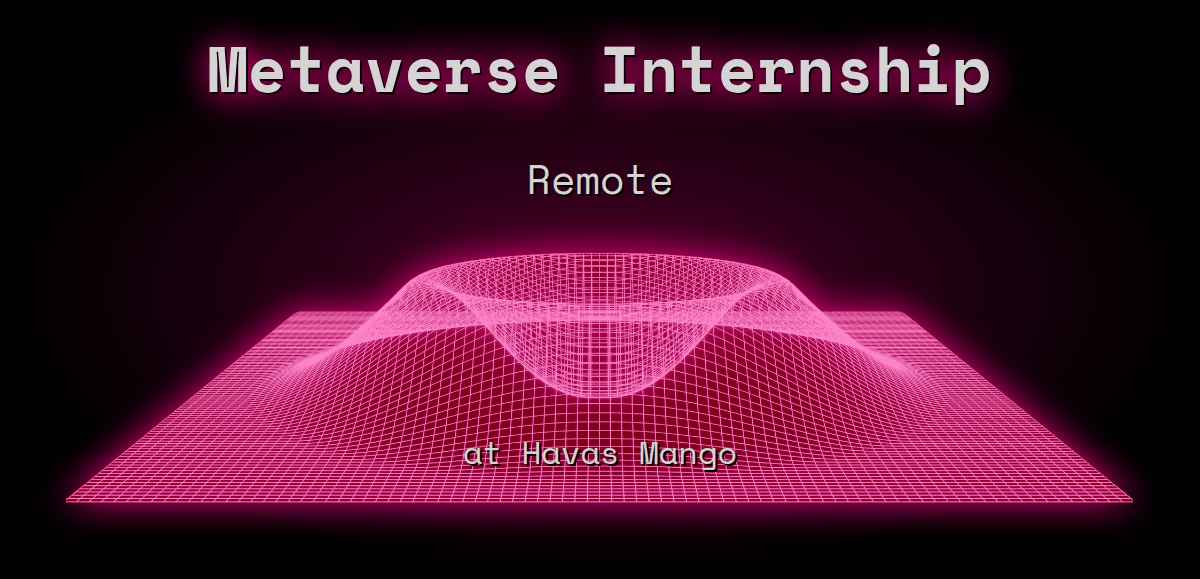 Metaverse Internship

Remote

at Havas Mango